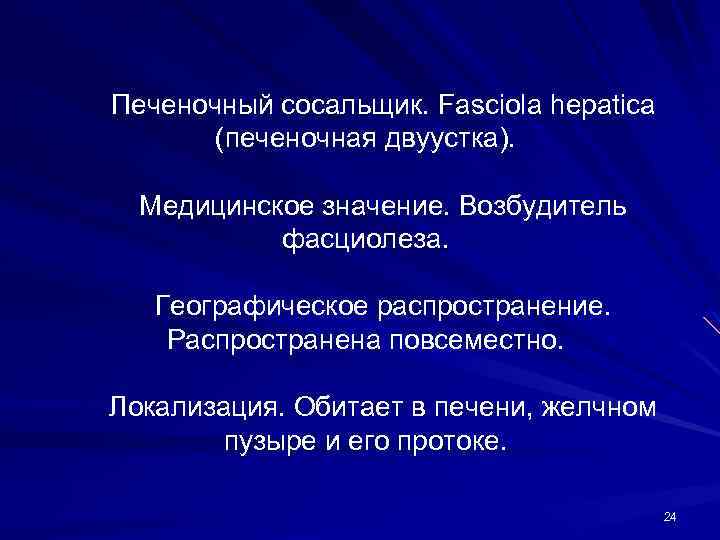 Печеночный сосальщик. Fasciola hepatica (печеночная двуустка).

Медицинское значение. Возбудитель фасциолеза.

Географическое распространение. Распространена повсеместно.

Локализация. Обитает в печени, желчном пузыре и его протоке.

24